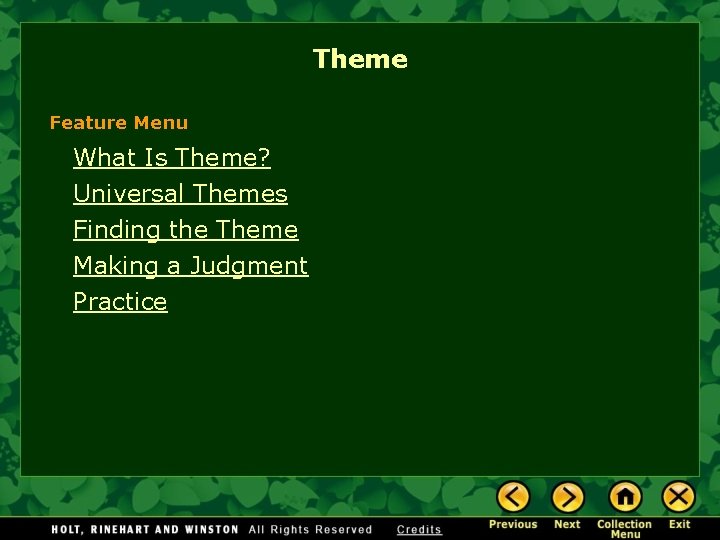 Theme

Feature Menu

What Is Theme?

Universal Themes

Finding the Theme

Making a Judgment

Practice

HOLT, RINEHART AND WINSTON All Rights Reserved Credits

Previous Next Collection Menu Exit